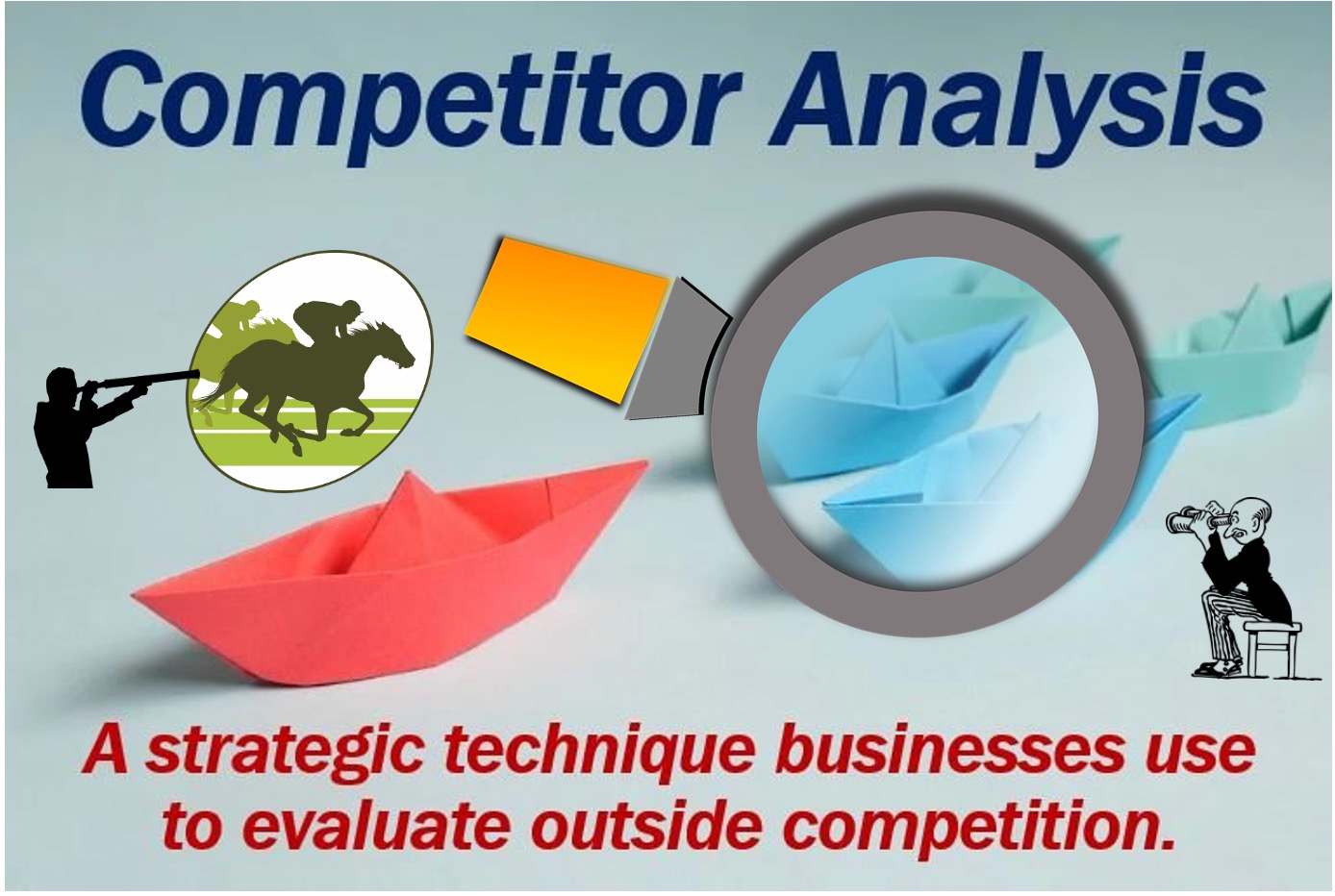 Competitor Analysis

A strategic technique businesses use to evaluate outside competition.